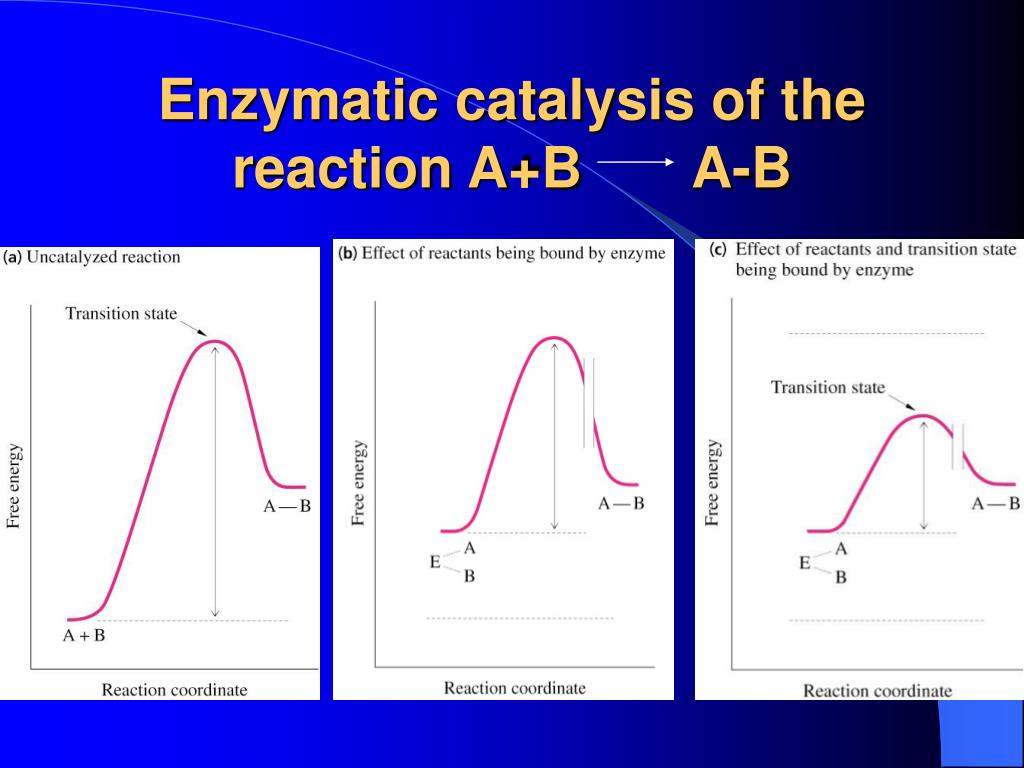 Enzymatic catalysis of the reaction A+B $\longrightarrow$ A-B

(a) Uncatalyzed reaction

Transition state

Free energy

A — B

A + B

Reaction coordinate

(b) Effect of reactants being bound by enzyme

Free energy

A — B

E A B

Reaction coordinate

(c) Effect of reactants and transition state being bound by enzyme

Transition state

Free energy

A — B

E A B

Reaction coordinate